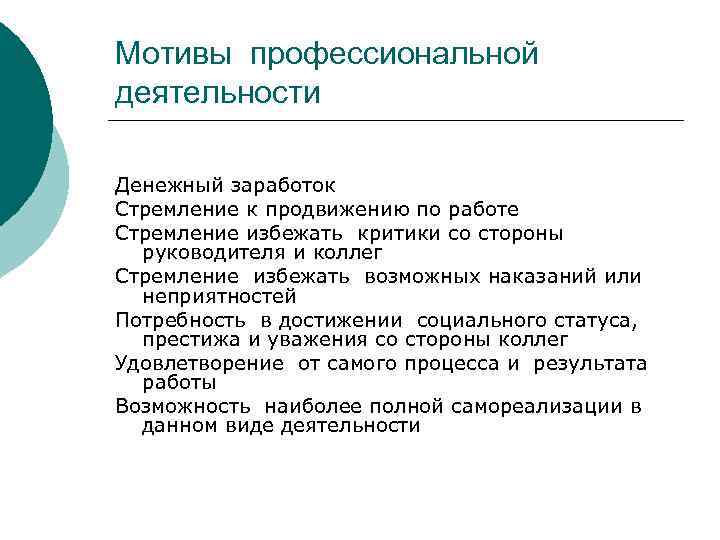 Мотивы профессиональной деятельности

Денежный заработок
Стремление к продвижению по работе
Стремление избежать критики со стороны руководителя и коллег
Стремление избежать возможных наказаний или неприятностей
Потребность в достижении социального статуса, престижа и уважения со стороны коллег
Удовлетворение от самого процесса и результата работы
Возможность наиболее полной самореализации в данном виде деятельности